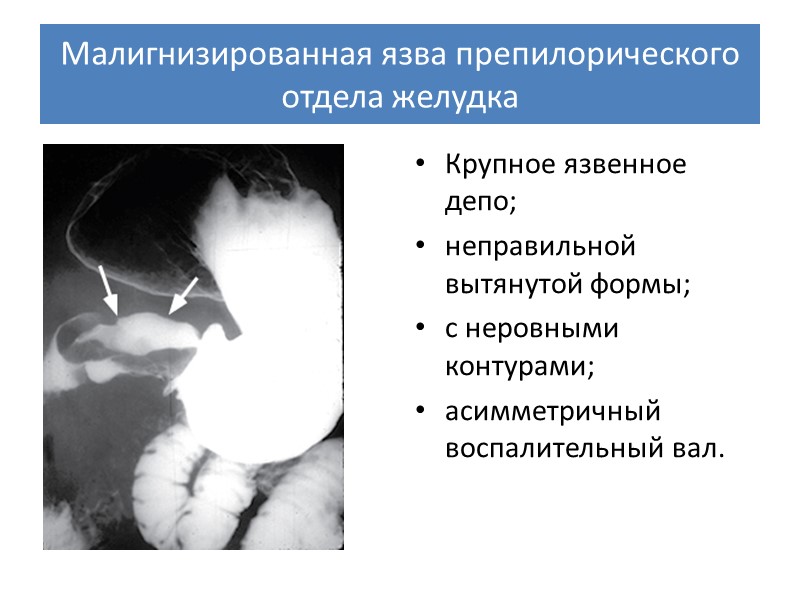 Малигнизированная язва препилорического отдела желудка

• Крупное язвенное депо;
• неправильной вытянутой формы;
• с неровными контурами;
• асимметричный воспалительный вал.